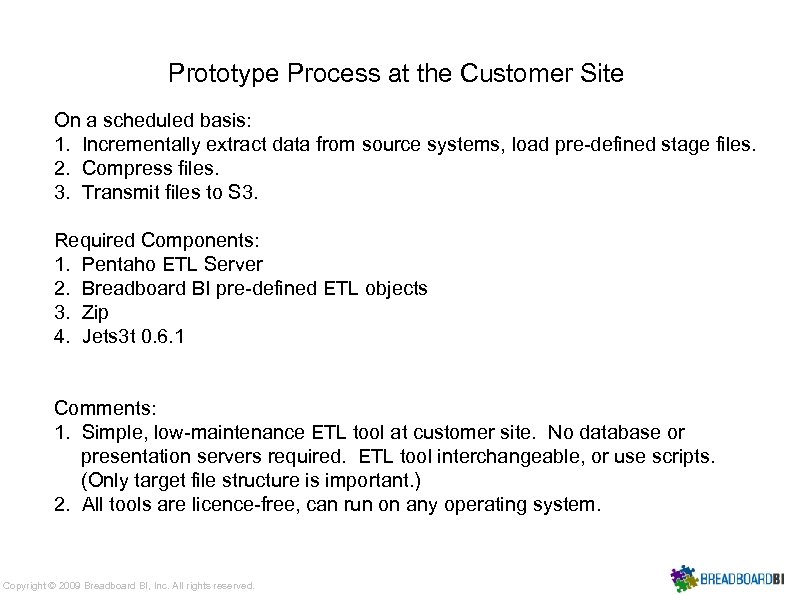 Prototype Process at the Customer Site

On a scheduled basis:
1. Incrementally extract data from source systems, load pre-defined stage files.
2. Compress files.
3. Transmit files to S3.

Required Components:
1. Pentaho ETL Server
2. Breadboard BI pre-defined ETL objects
3. Zip
4. Jets3t 0.6.1

Comments:
1. Simple, low-maintenance ETL tool at customer site. No database or presentation servers required. ETL tool interchangeable, or use scripts. (Only target file structure is important.)
2. All tools are licence-free, can run on any operating system.

Copyright © 2009 Breadboard BI, Inc. All rights reserved.

BREADBOARDBI